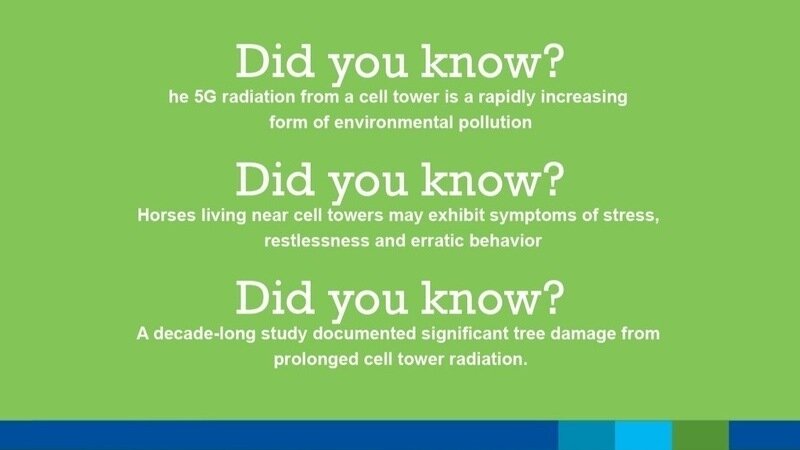 Did you know?
he 5G radiation from a cell tower is a rapidly increasing form of environmental pollution

Did you know?
Horses living near cell towers may exhibit symptoms of stress, restlessness and erratic behavior

Did you know?
A decade-long study documented significant tree damage from prolonged cell tower radiation.